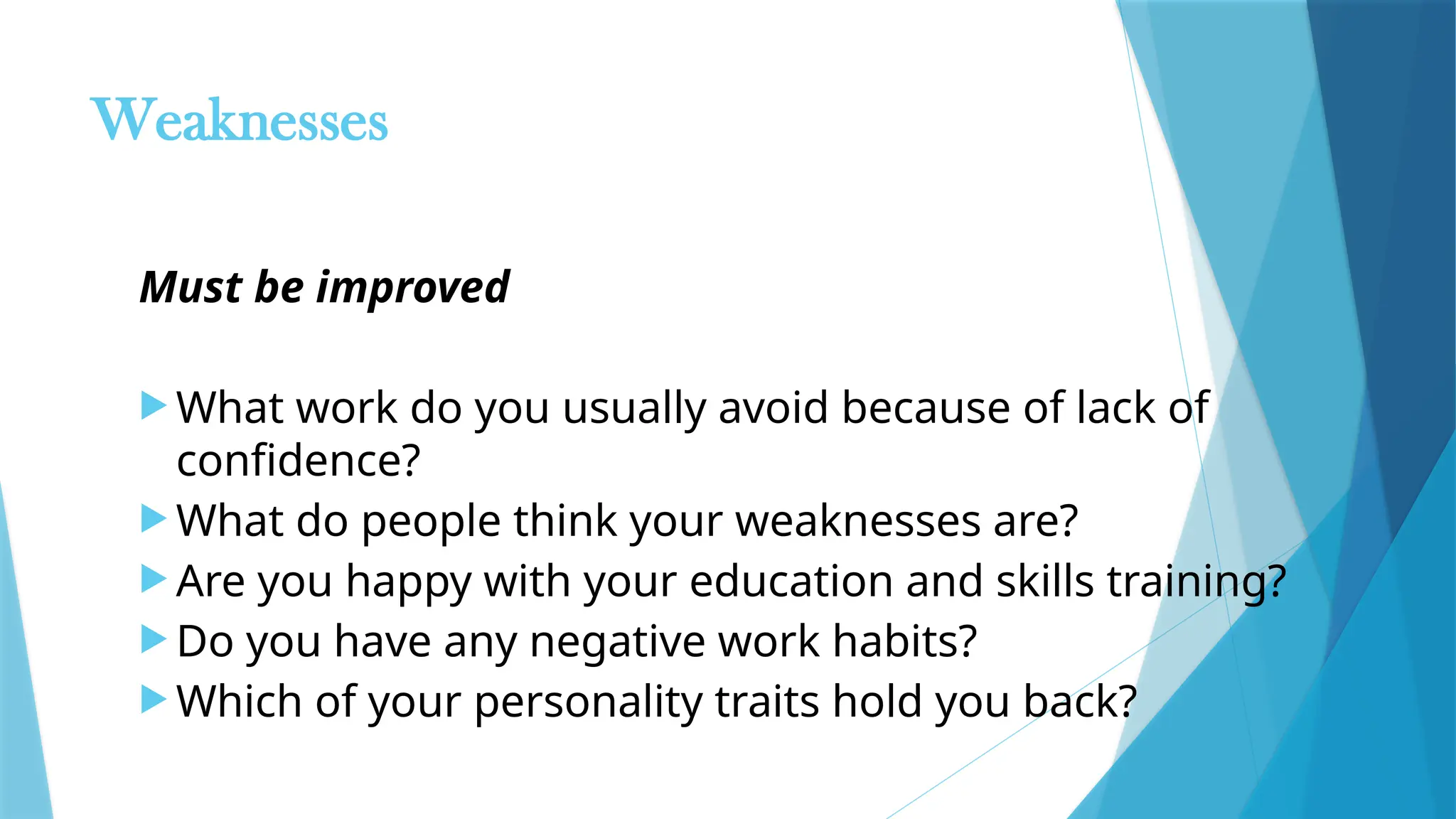 Weaknesses

Must be improved

What work do you usually avoid because of lack of confidence?
What do people think your weaknesses are?
Are you happy with your education and skills training?
Do you have any negative work habits?
Which of your personality traits hold you back?